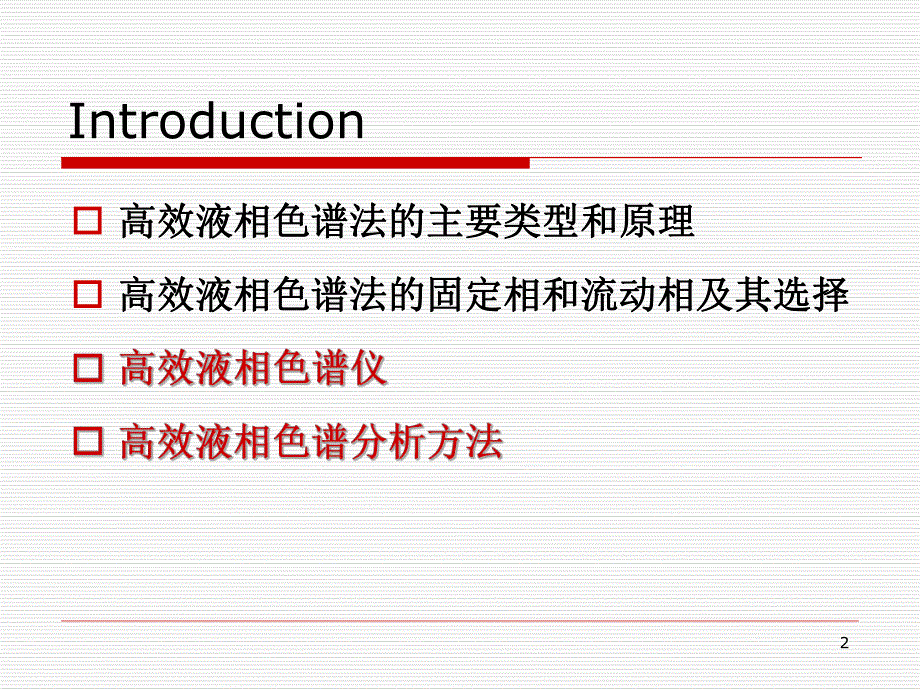 Introduction

□ 高效液相色谱法的主要类型和原理

□ 高效液相色谱法的固定相和流动相及其选择

□ 高效液相色谱仪

□ 高效液相色谱分析方法

2